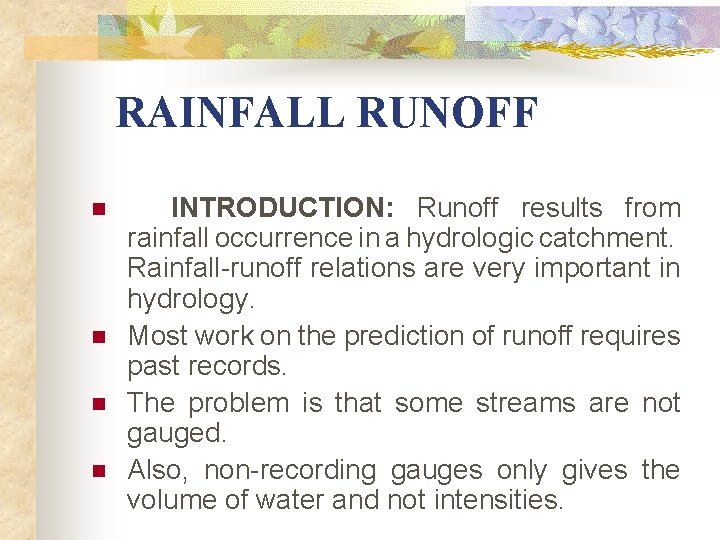 RAINFALL RUNOFF

INTRODUCTION: Runoff results from rainfall occurrence in a hydrologic catchment. Rainfall-runoff relations are very important in hydrology.

Most work on the prediction of runoff requires past records.

The problem is that some streams are not gauged.

Also, non-recording gauges only gives the volume of water and not intensities.